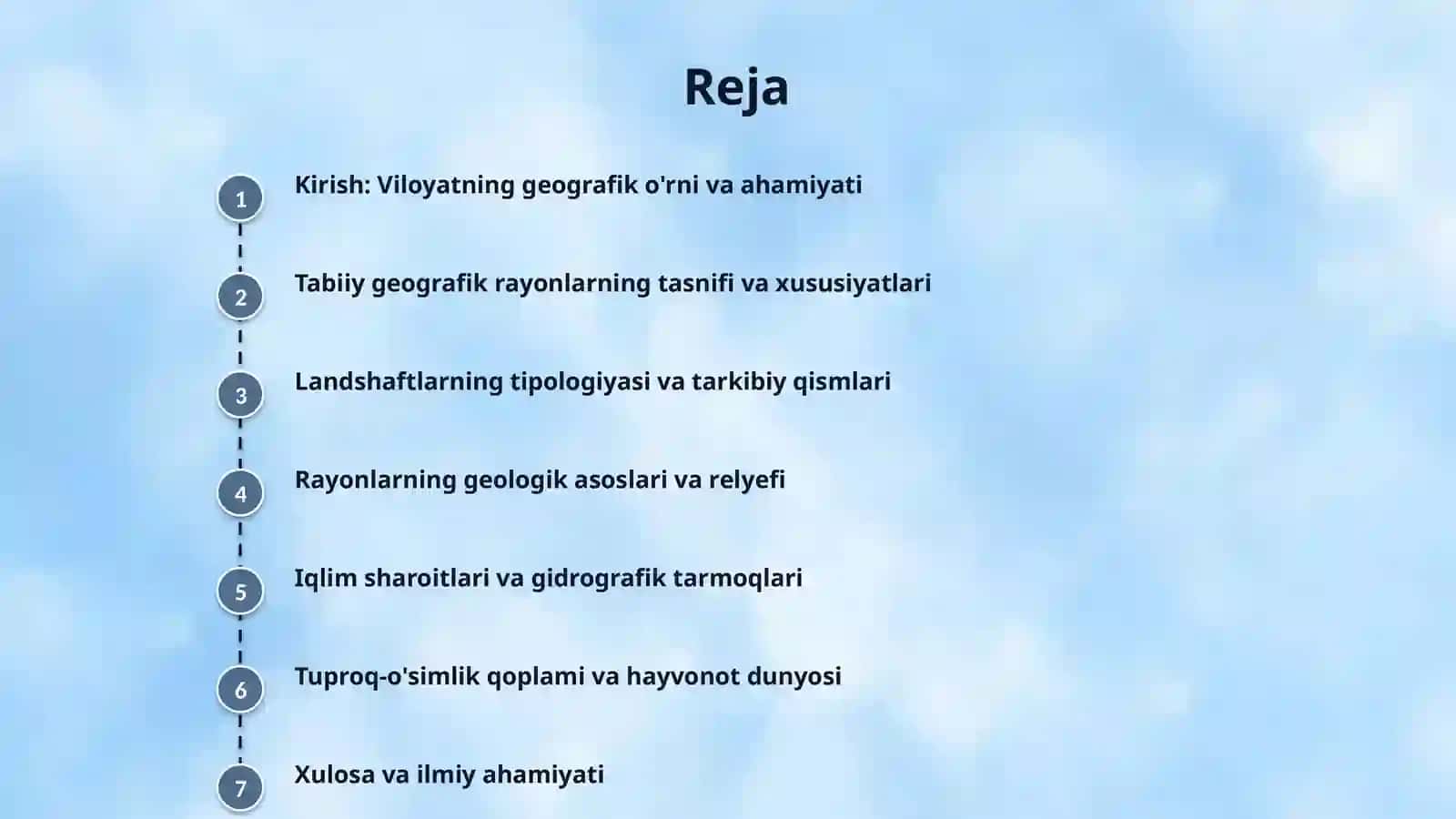 Reja

1 Kirish: Viloyatning geografik o'rni va ahamiyati

2 Tabiiy geografik rayonlarning tasnifi va xususiyatlari

3 Landshaftlarning tipologiyasi va tarkibiy qismlari

4 Rayonlarning geologik asoslari va relyefi

5 Iqlim sharoitlari va gidrografik tarmoqlari

6 Tuproq-o'simlik qoplami va hayvonot dunyosi

7 Xulosa va ilmiy ahamiyati